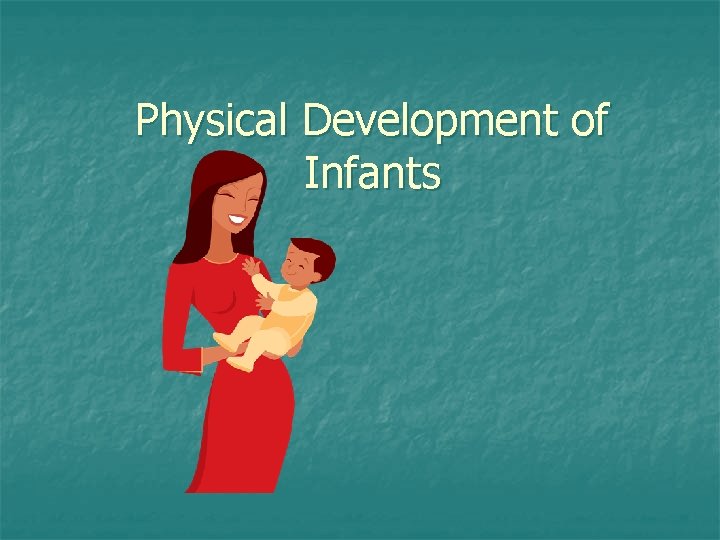 Physical Development of Infants